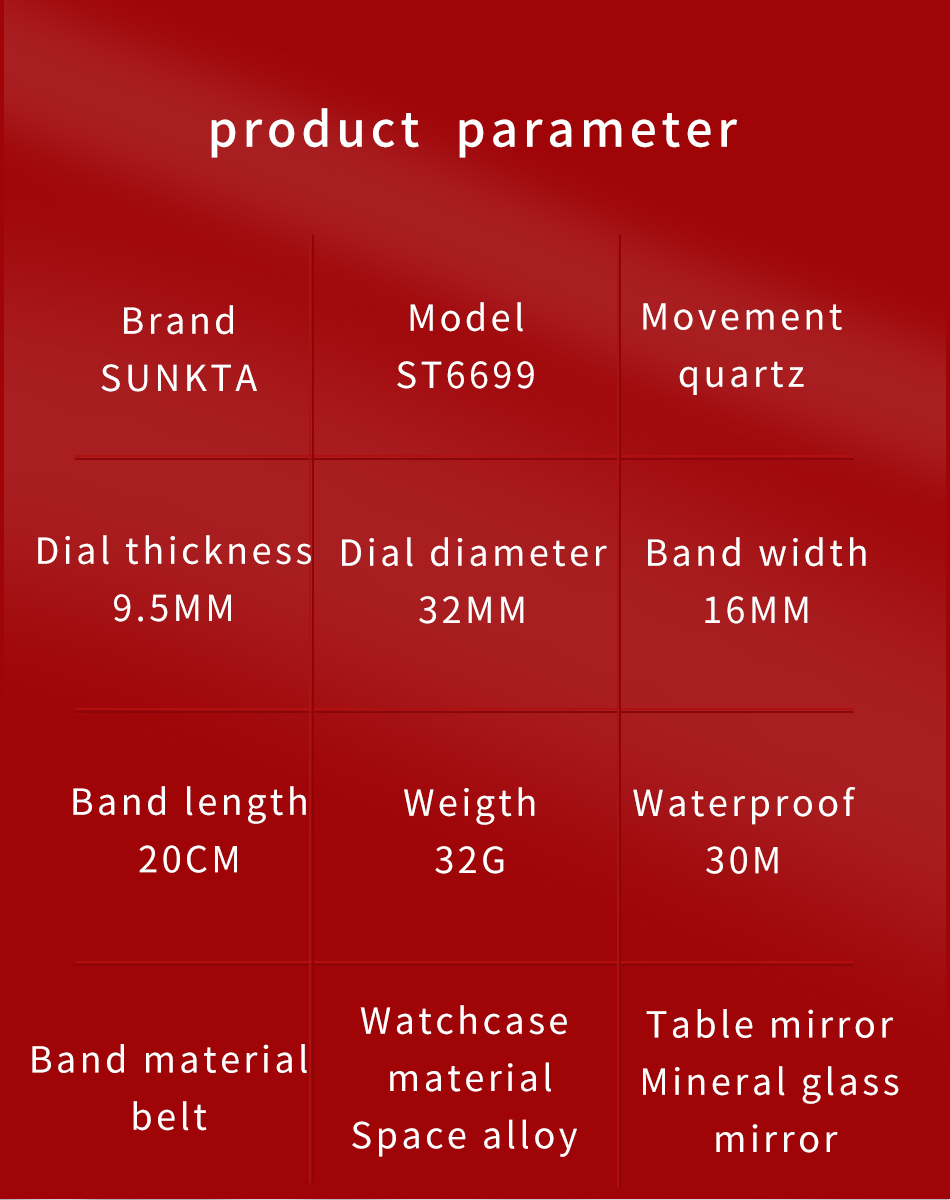 product parameter

| Brand SUNKTA | Model ST6699 | Movement quartz |
|---|---|---|
| Dial thickness 9.5MM | Dial diameter 32MM | Band width 16MM |
| Band length 20CM | Weigth 32G | Waterproof 30M |
| Band material belt | Watchcase material Space alloy | Table mirror Mineral glass mirror |